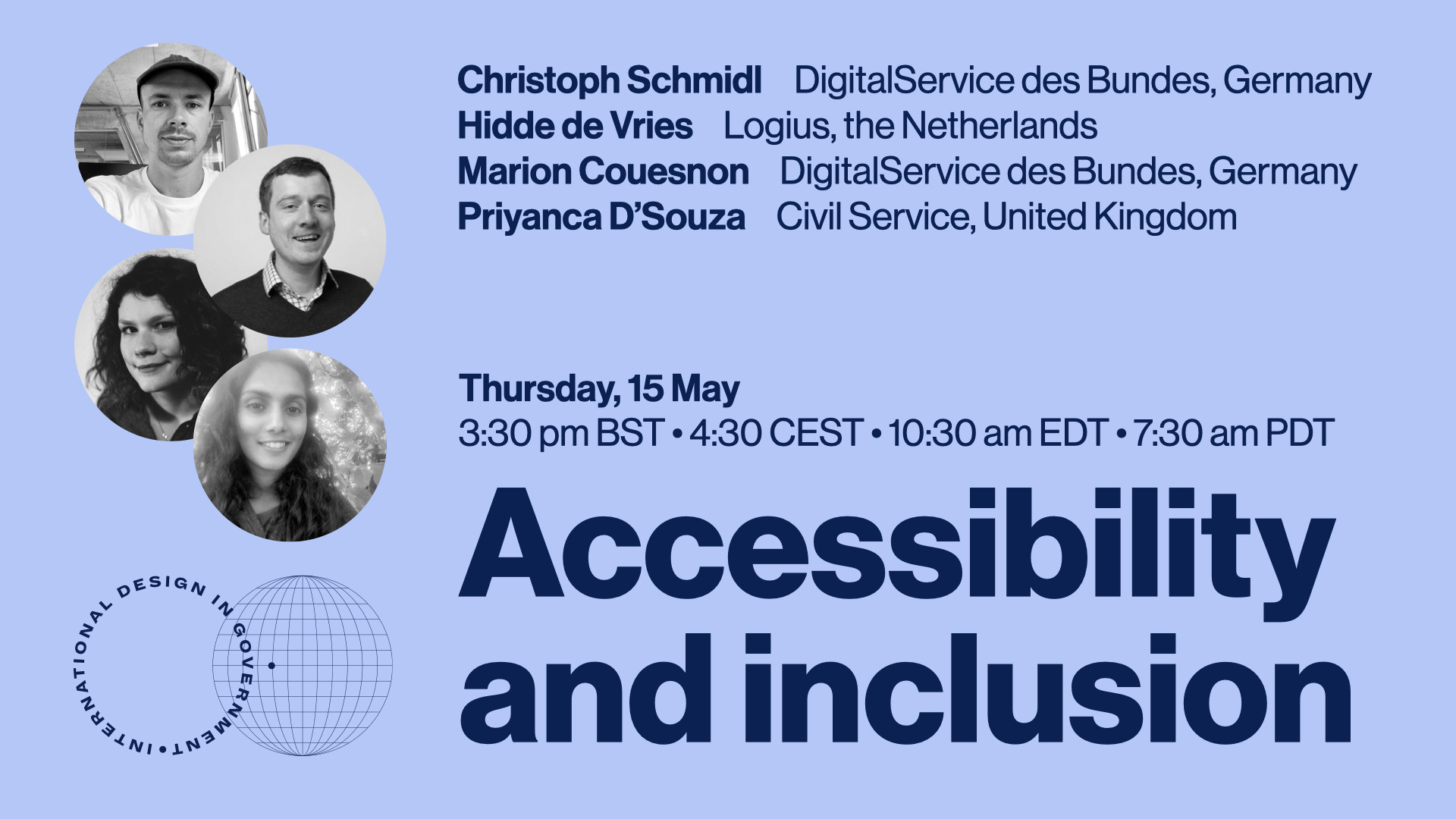 Christoph Schmidl DigitalService des Bundes, Germany
Hidde de Vries Logius, the Netherlands
Marion Couesnon DigitalService des Bundes, Germany
Priyanca D'Souza Civil Service, United Kingdom

Thursday, 15 May
3:30 pm BST • 4:30 CEST • 10:30 am EDT • 7:30 am PDT

Accessibility and inclusion

INTERNATIONAL DESIGN IN GOVERNMENT •